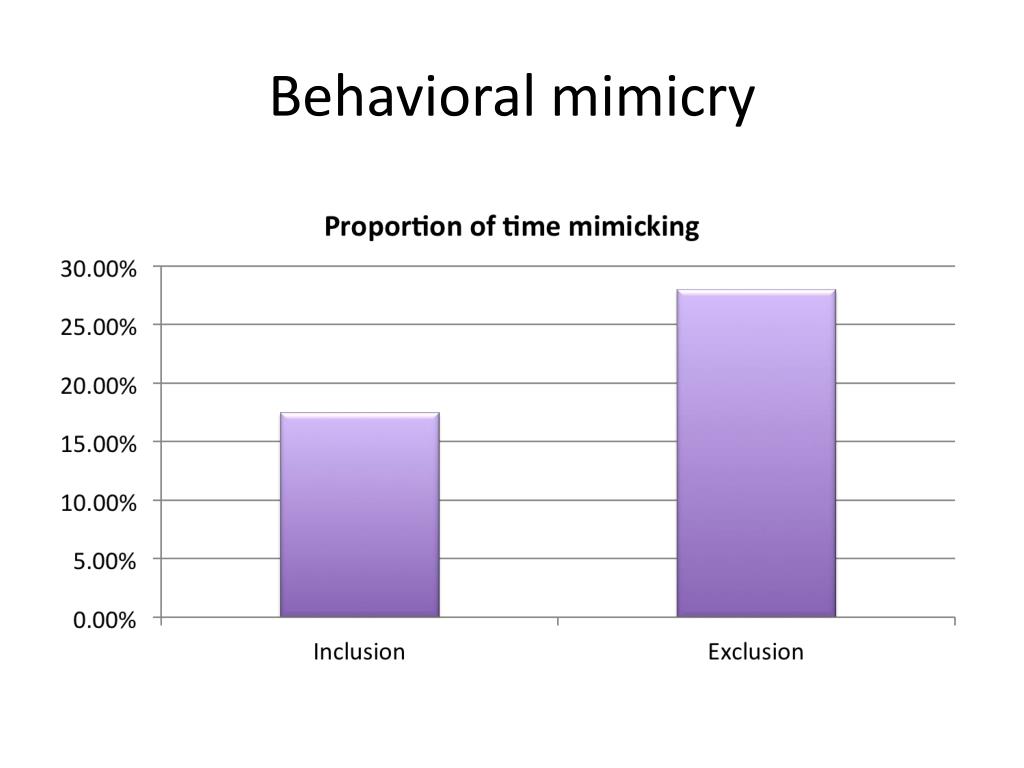 Behavioral mimicry

Proportion of time mimicking

30.00%
25.00%
20.00%
15.00%
10.00%
5.00%
0.00%

Inclusion
Exclusion